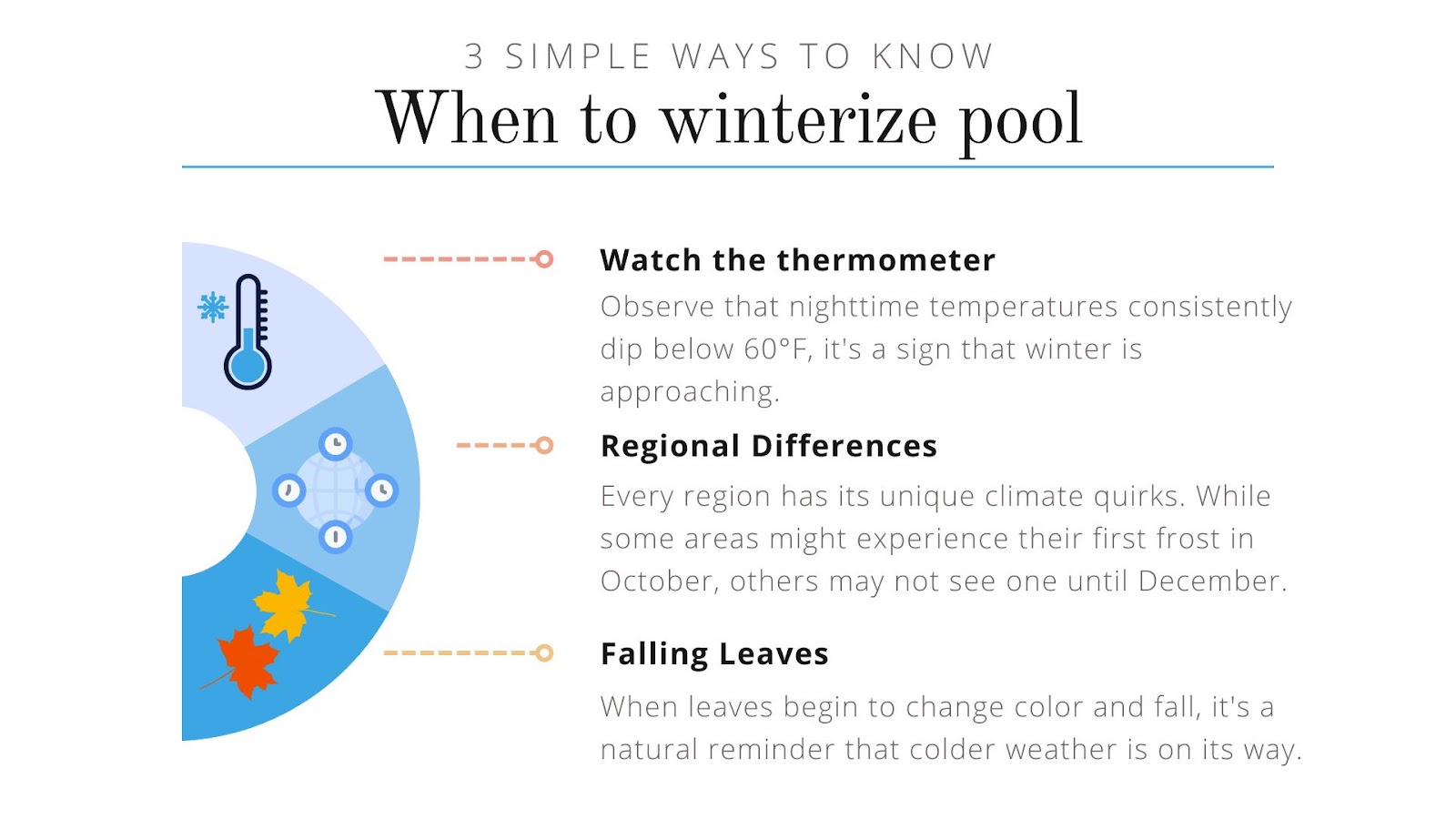 3 SIMPLE WAYS TO KNOW
When to winterize pool

Watch the thermometer
Observe that nighttime temperatures consistently dip below 60°F, it's a sign that winter is approaching.

Regional Differences
Every region has its unique climate quirks. While some areas might experience their first frost in October, others may not see one until December.

Falling Leaves
When leaves begin to change color and fall, it's a natural reminder that colder weather is on its way.